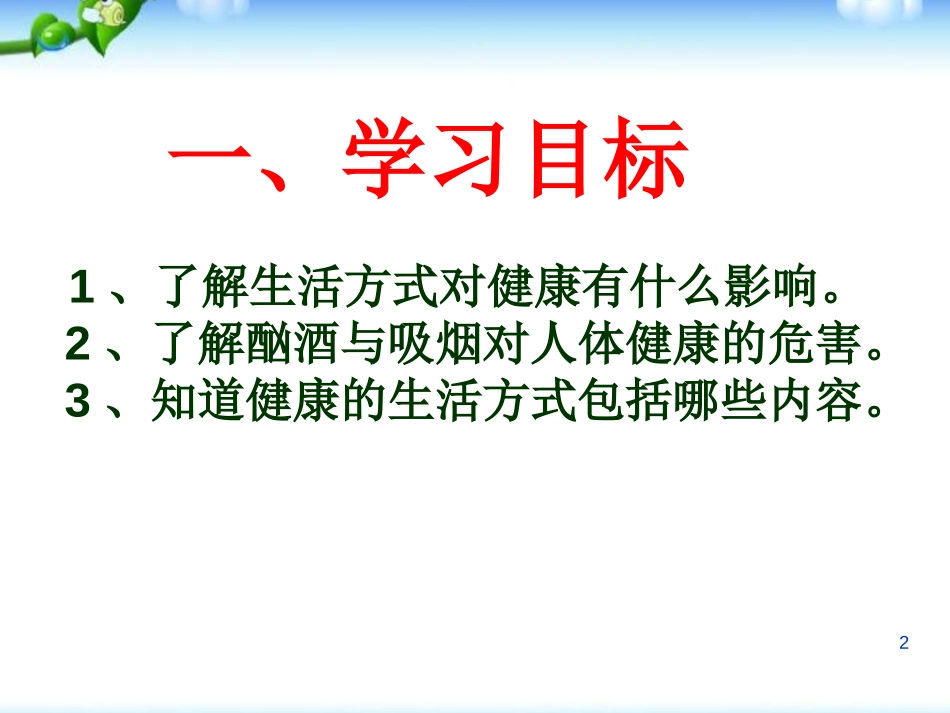 一、学习目标

1、了解生活方式对健康有什么影响。
2、了解酗酒与吸烟对人体健康的危害。
3、知道健康的生活方式包括哪些内容。

2